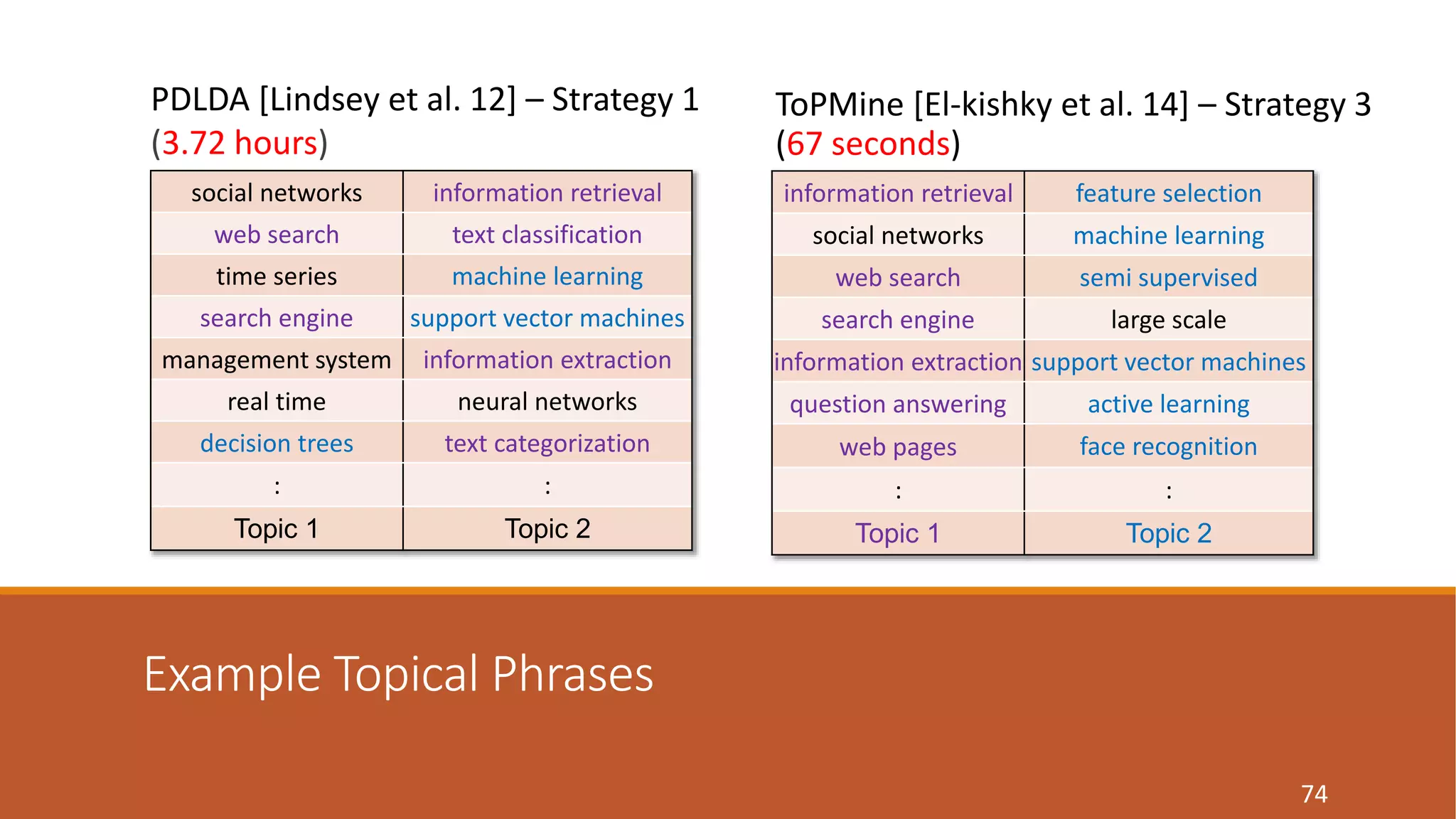 PDLDA [Lindsey et al. 12] – Strategy 1 (3.72 hours)

| social networks | information retrieval |
|---|---|
| web search | text classification |
| time series | machine learning |
| search engine | support vector machines |
| management system | information extraction |
| real time | neural networks |
| decision trees | text categorization |
| : | : |
| Topic 1 | Topic 2 |

ToPMine [El-kishky et al. 14] – Strategy 3 (67 seconds)

| information retrieval | feature selection |
|---|---|
| social networks | machine learning |
| web search | semi supervised |
| search engine | large scale |
| information extraction | support vector machines |
| question answering | active learning |
| web pages | face recognition |
| : | : |
| Topic 1 | Topic 2 |

Example Topical Phrases

74